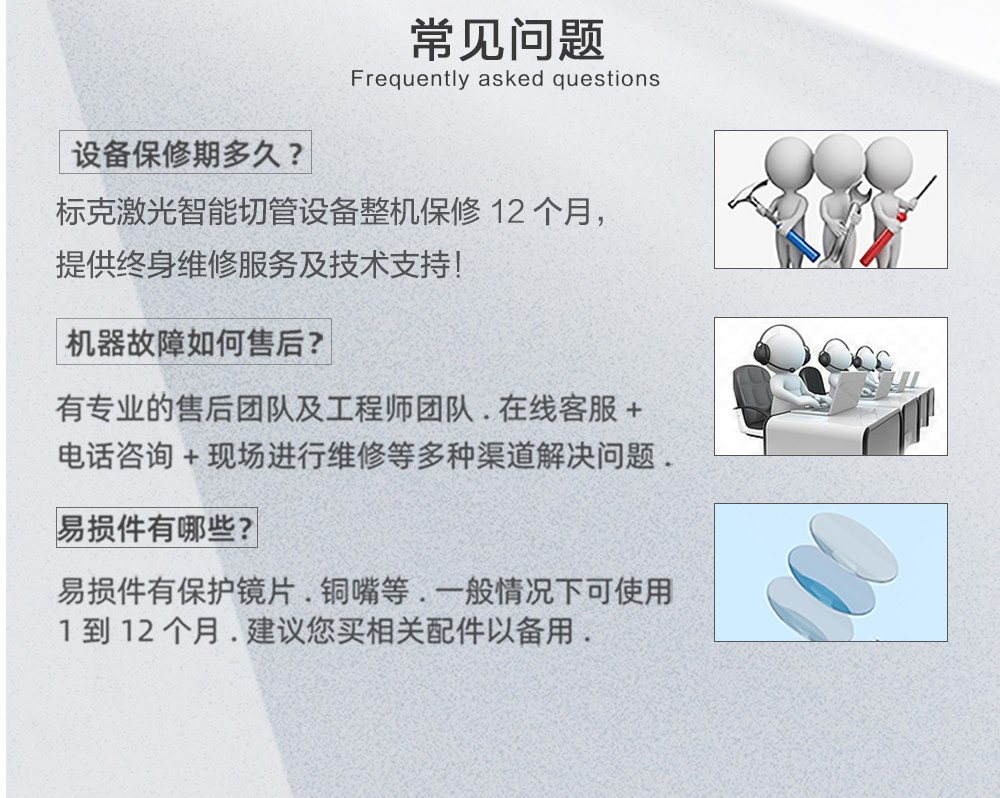 常见问题
Frequently asked questions

设备保修期多久？

标克激光智能切管设备整机保修 12 个月，提供终身维修服务及技术支持！

机器故障如何售后？

有专业的售后团队及工程师团队．在线客服＋电话咨询＋现场进行维修等多种渠道解决问题．

易损件有哪些？

易损件有保护镜片．铜嘴等．一般情况下可使用 1 到 12 个月．建议您买相关配件以备用．